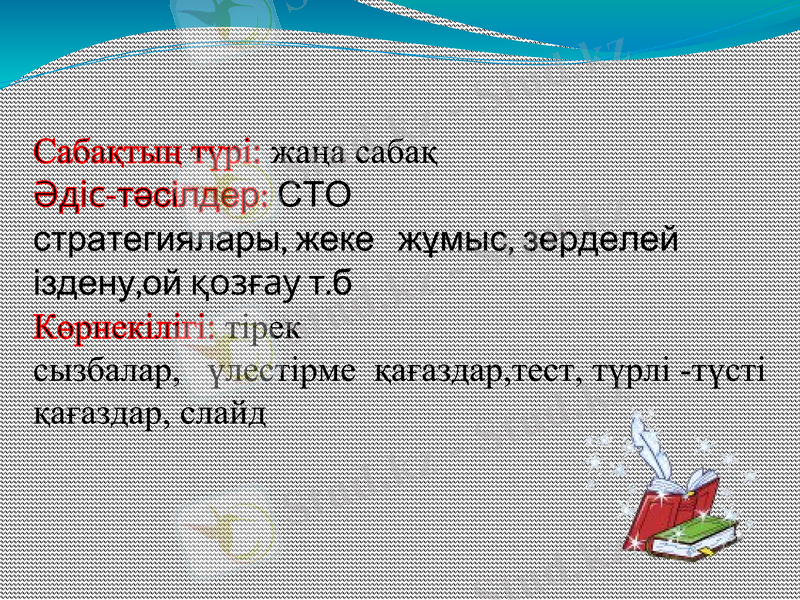 Сабақтың түрі: жаңа сабақ
Әдіс-тәсілдер: СТО стратегиялары, жеке жұмыс, зерделей іздену,ой қозғау т.б
Көрнекілігі: тірек сызбалар, үлестірме қағаздар,тест, түрлі -түсті қағаздар, слайд